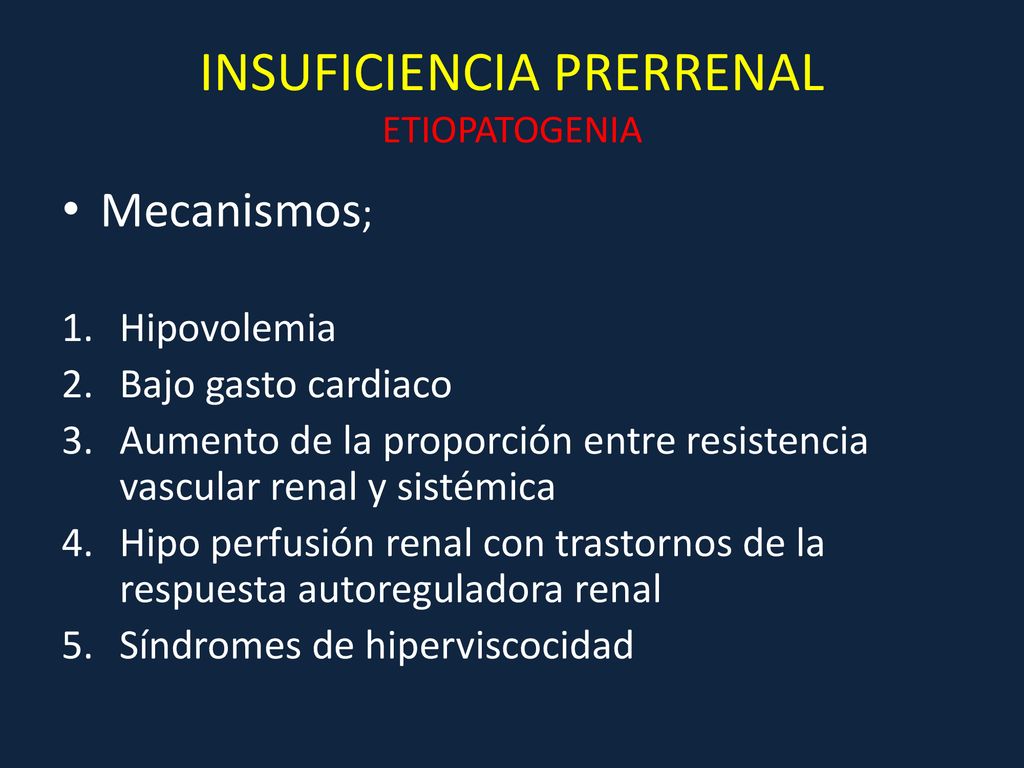 INSUFICIENCIA PRERRENAL
ETIOPATOGENIA

• Mecanismos;

1. Hipovolemia
2. Bajo gasto cardiaco
3. Aumento de la proporción entre resistencia vascular renal y sistémica
4. Hipo perfusión renal con trastornos de la respuesta autoreguladora renal
5. Síndromes de hiperviscocidad